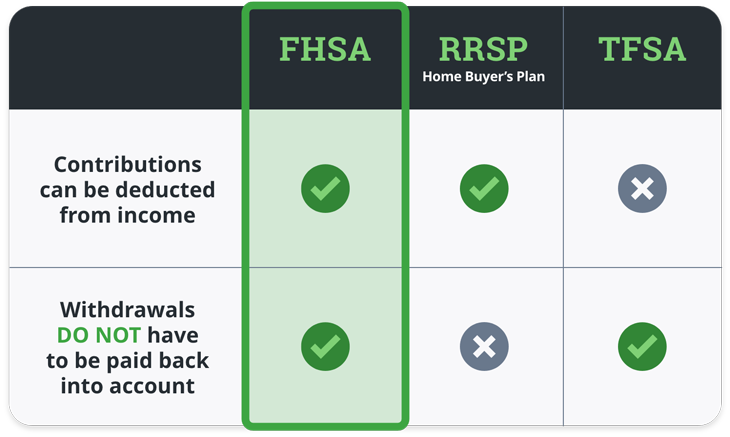 |  | FHSA | RRSP Home Buyer's Plan | TFSA |
|---|---|---|---|
| Contributions can be deducted from income | ✓ | ✓ | ✗ |
| Withdrawals DO NOT have to be paid back into account | ✓ | ✗ | ✓ |